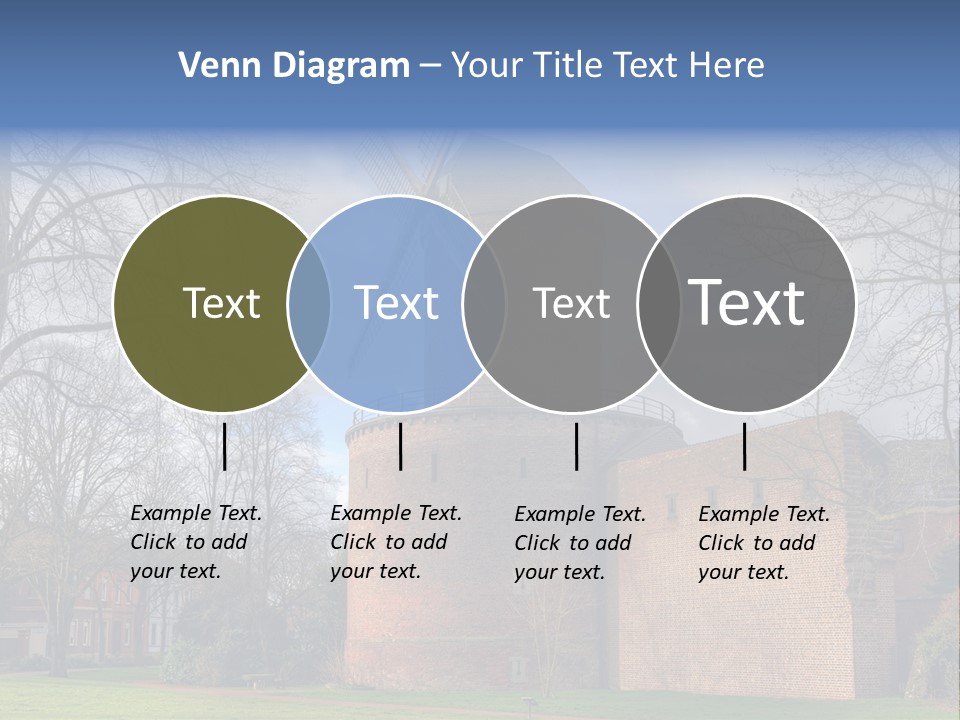 Venn Diagram – Your Title Text Here

Text

Text

Text

Text

Example Text. Click to add your text.

Example Text. Click to add your text.

Example Text. Click to add your text.

Example Text. Click to add your text.